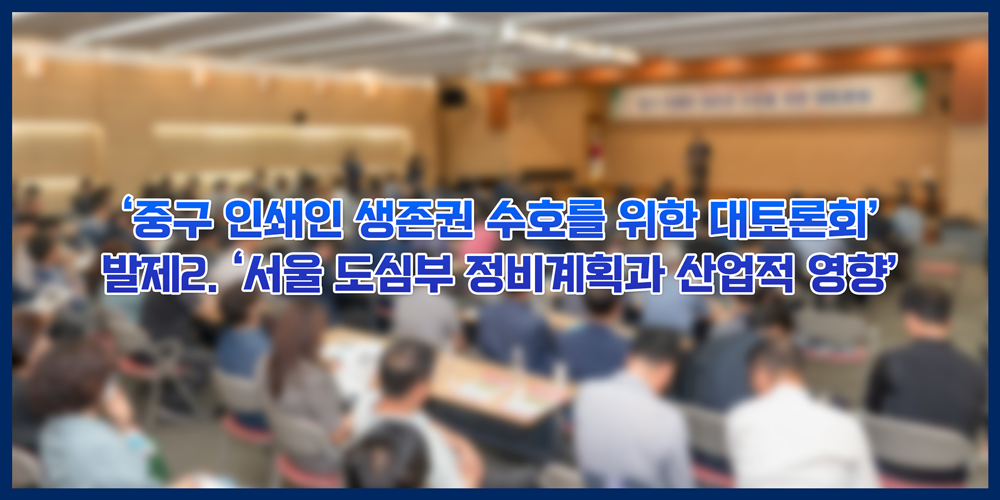 ‘중구 인쇄인 생존권 수호를 위한 대토론회’
발제2. ‘서울 도심부 정비계획과 산업적 영향’